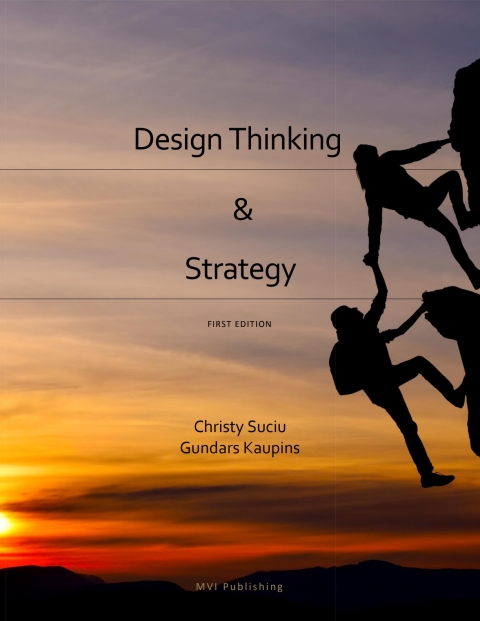 Design Thinking

&

Strategy

FIRST EDITION

Christy Suciu
Gundars Kaupins

MVI Publishing